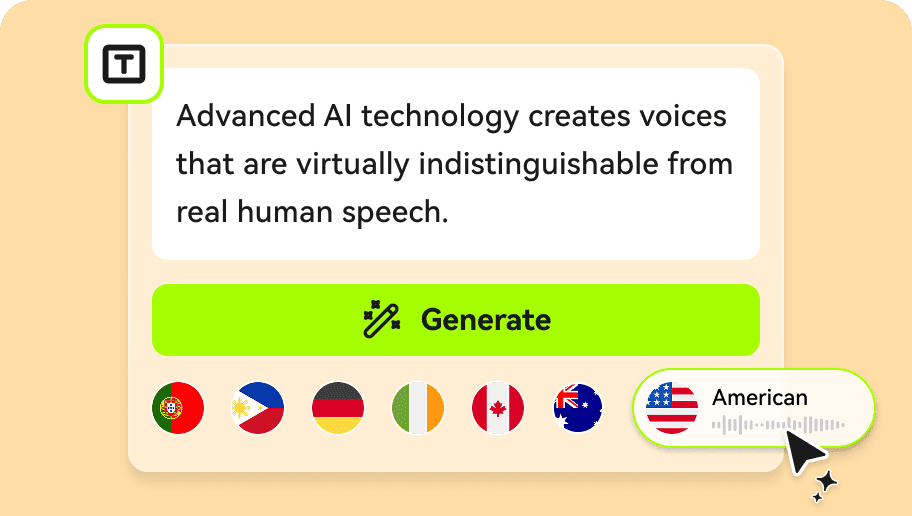 T

Advanced AI technology creates voices that are virtually indistinguishable from real human speech.

Generate

American